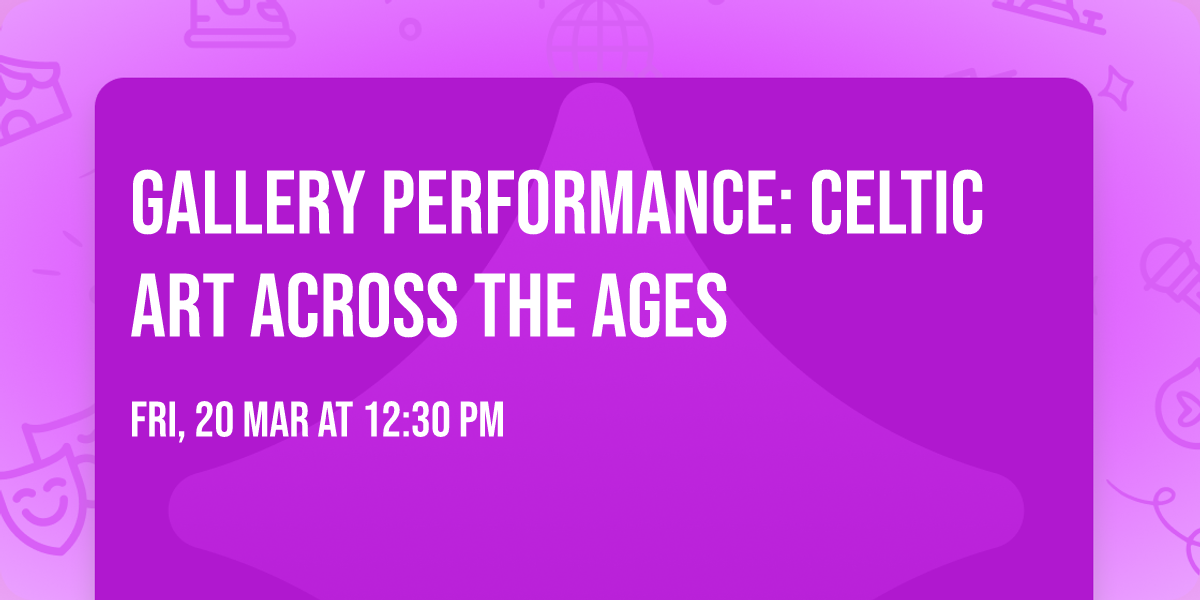 GALLERY PERFORMANCE: CELTIC ART ACROSS THE AGES

FRI, 20 MAR AT 12:30 PM